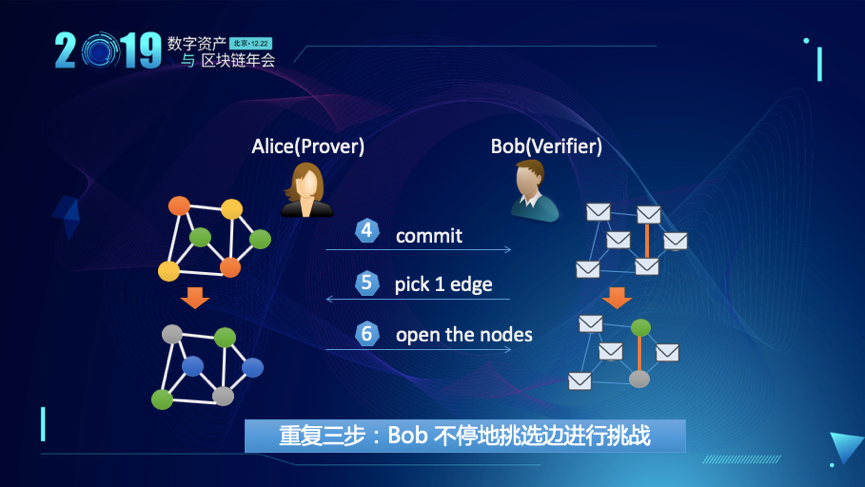 2019 数字资产 北京·12.22 与 区块链年会

Alice(Prover)

Bob(Verifier)

4 commit

5 pick 1 edge

6 open the nodes

重复三步：Bob 不停地挑选边进行挑战